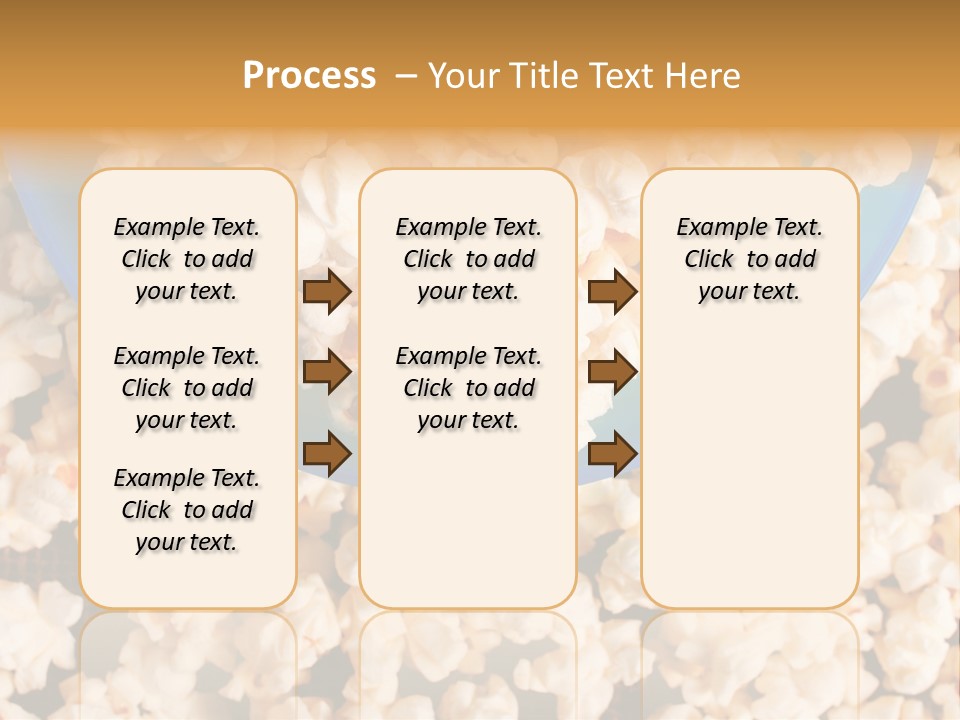 Process – Your Title Text Here

Example Text. Click to add your text.

Example Text. Click to add your text.

Example Text. Click to add your text.

Example Text. Click to add your text.

Example Text. Click to add your text.

Example Text. Click to add your text.